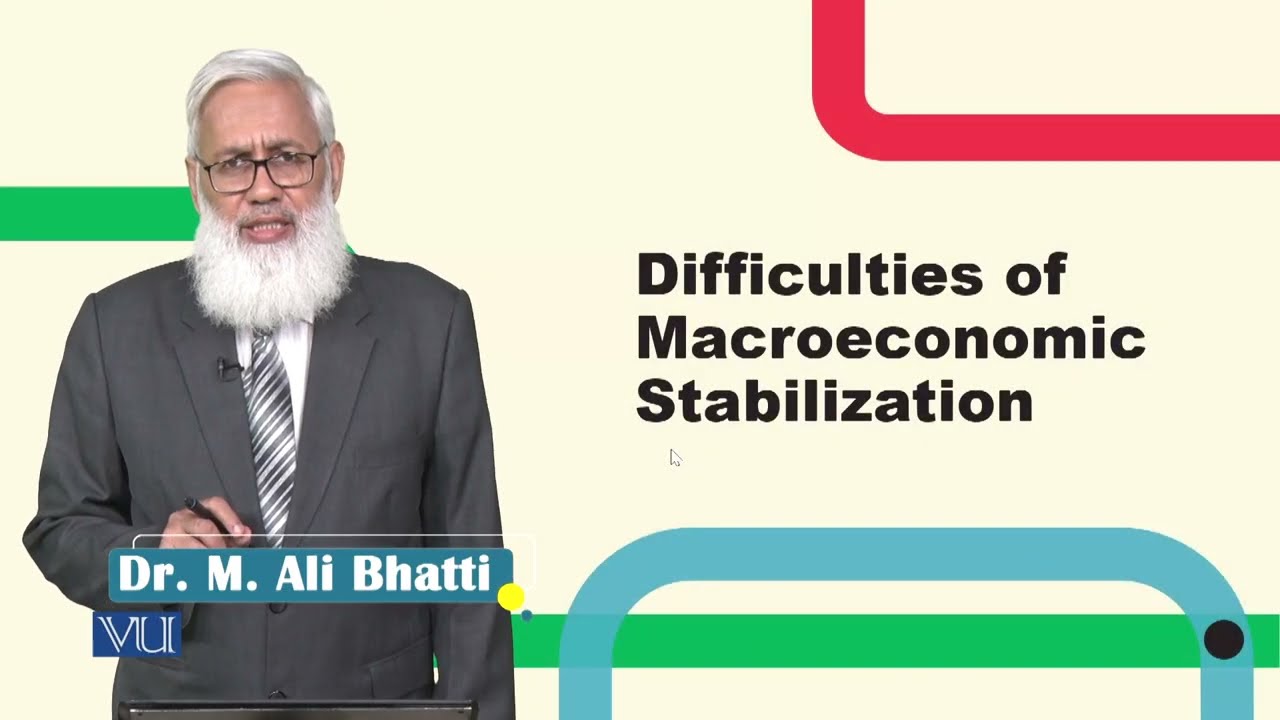 Difficulties of Macroeconomic Stabilization

Dr. M. Ali Bhatti

VU